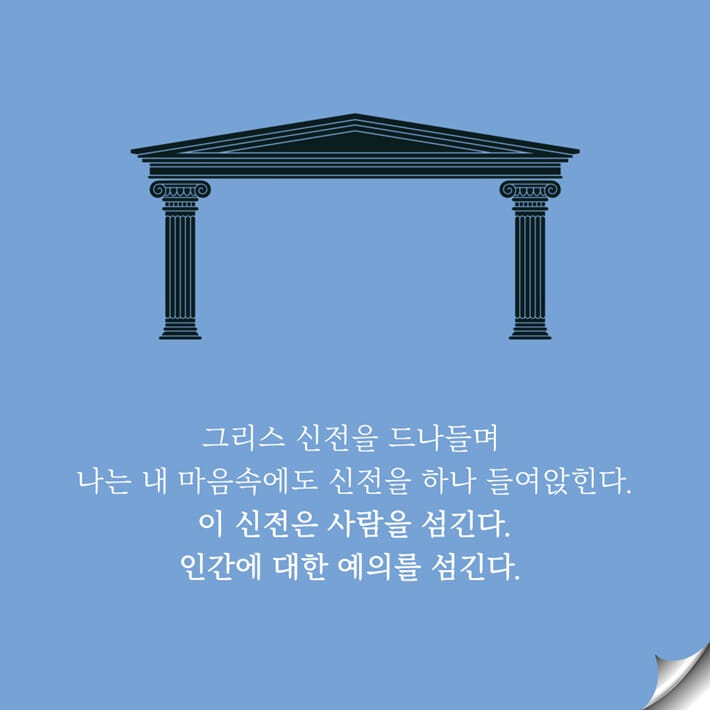 그리스 신전을 드나들며
나는 내 마음속에도 신전을 하나 들여앉힌다.
이 신전은 사람을 섬긴다.
인간에 대한 예의를 섬긴다.